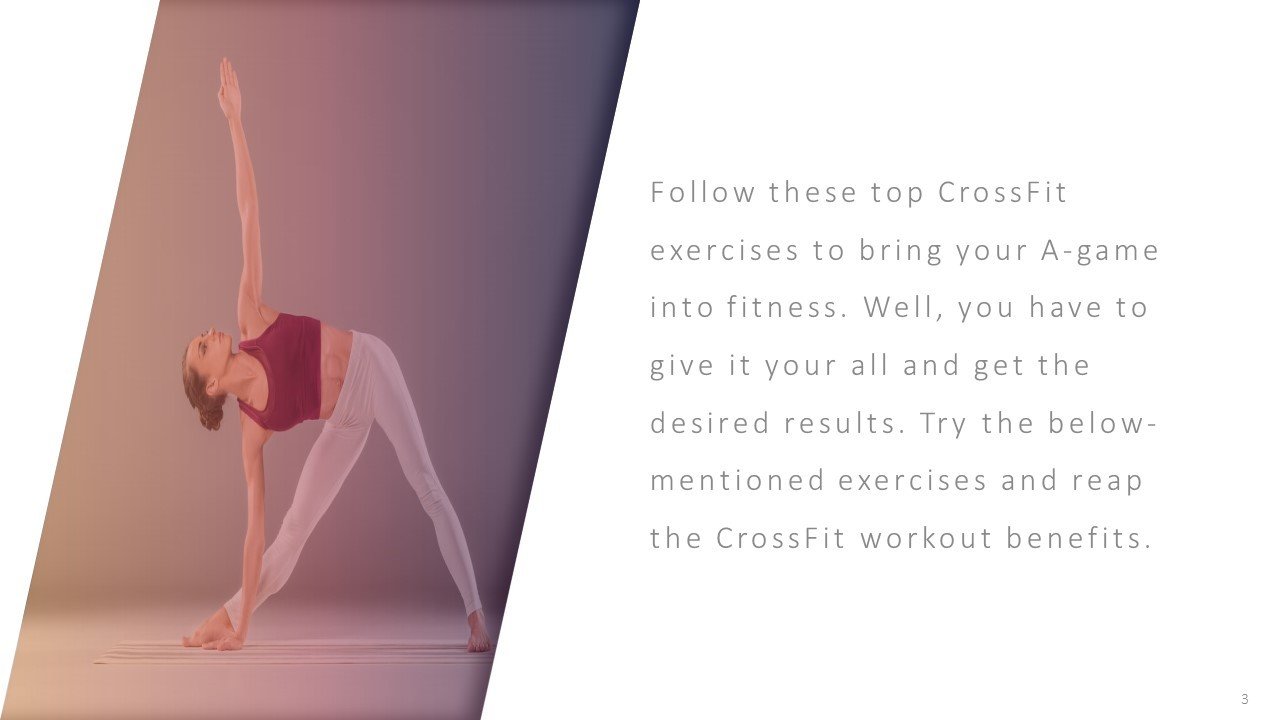 Follow these top CrossFit exercises to bring your A-game into fitness. Well, you have to give it your all and get the desired results. Try the below-mentioned exercises and reap the CrossFit workout benefits.

3